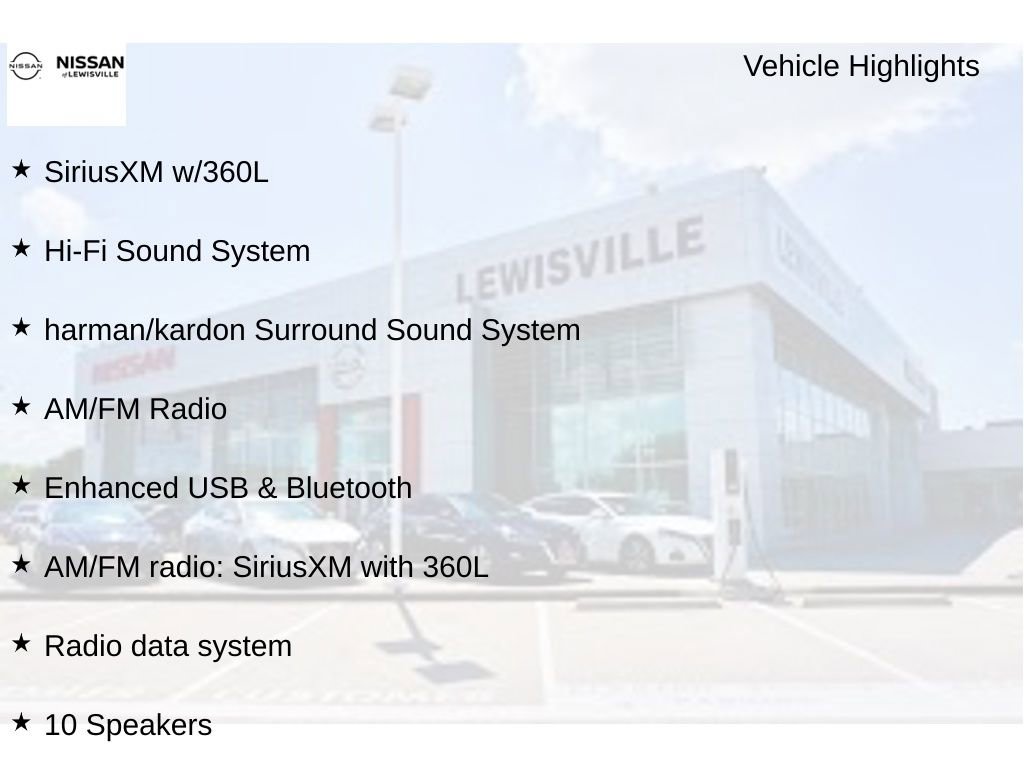 NISSAN NISSAN of LEWISVILLE

Vehicle Highlights

★ SiriusXM w/360L

★ Hi-Fi Sound System

★ harman/kardon Surround Sound System

★ AM/FM Radio

★ Enhanced USB & Bluetooth

★ AM/FM radio: SiriusXM with 360L

★ Radio data system

★ 10 Speakers

LEWISVILLE

NISSAN